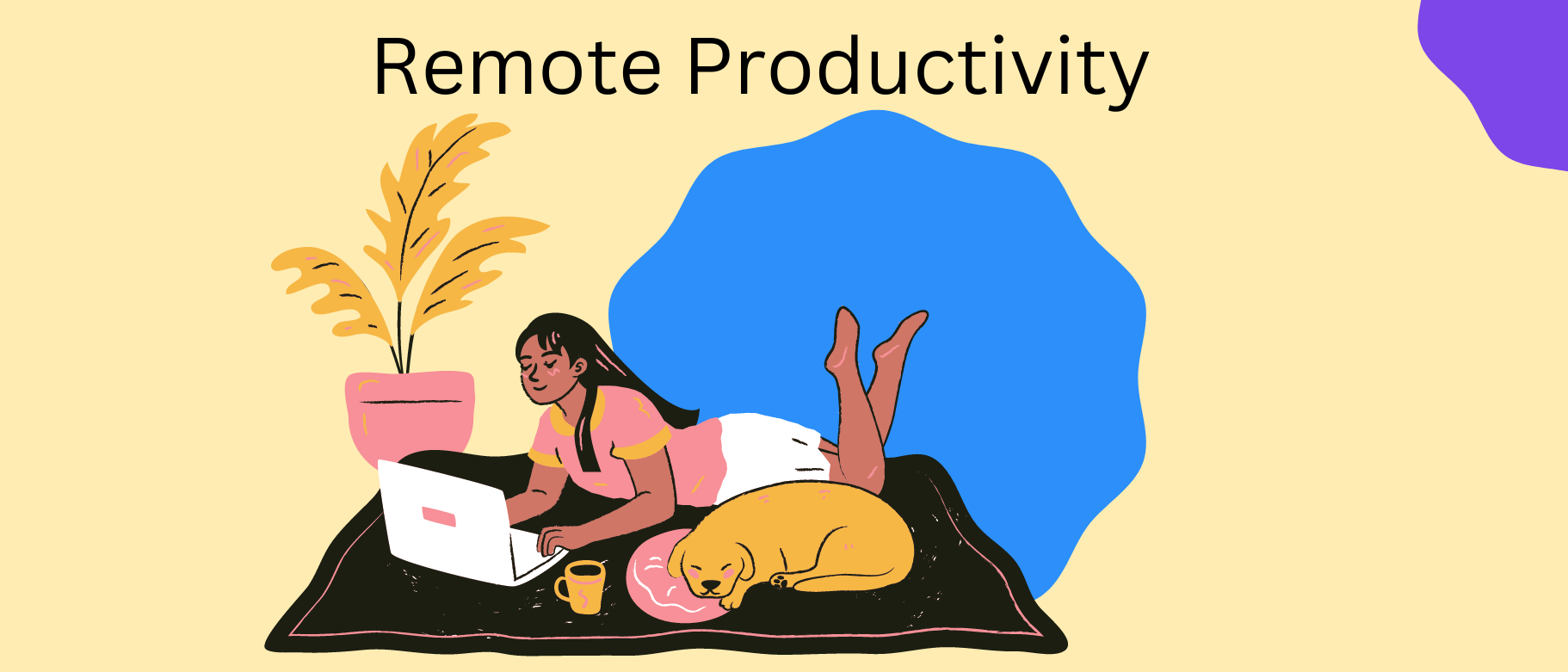 Remote Productivity